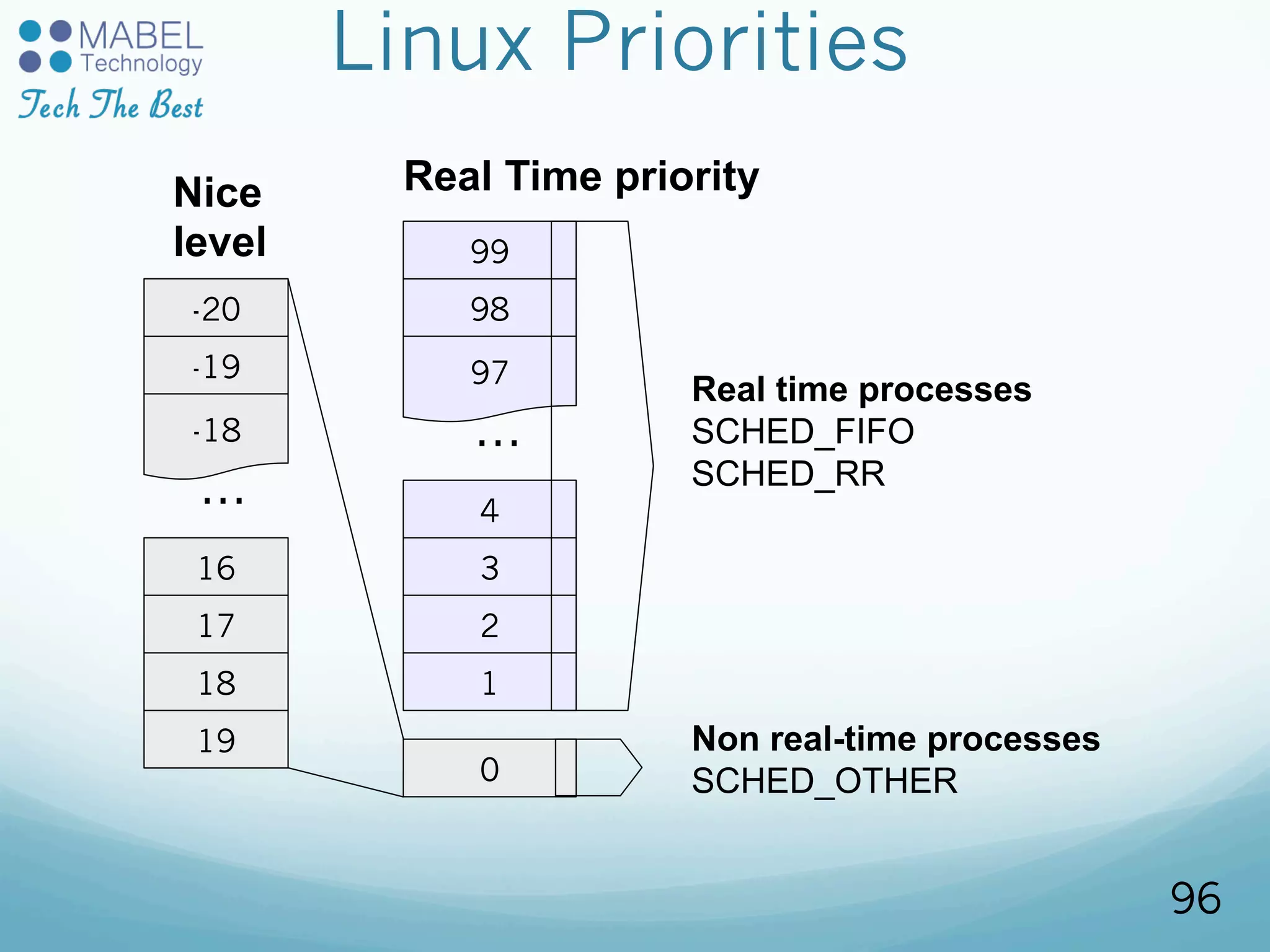 MABEL Technology
Tech The Best

Linux Priorities

Nice level

-20
-19
-18
...
16
17
18
19

Real Time priority

99
98
97
...
4
3
2
1

0

Real time processes
SCHED_FIFO
SCHED_RR

Non real-time processes
SCHED_OTHER

96